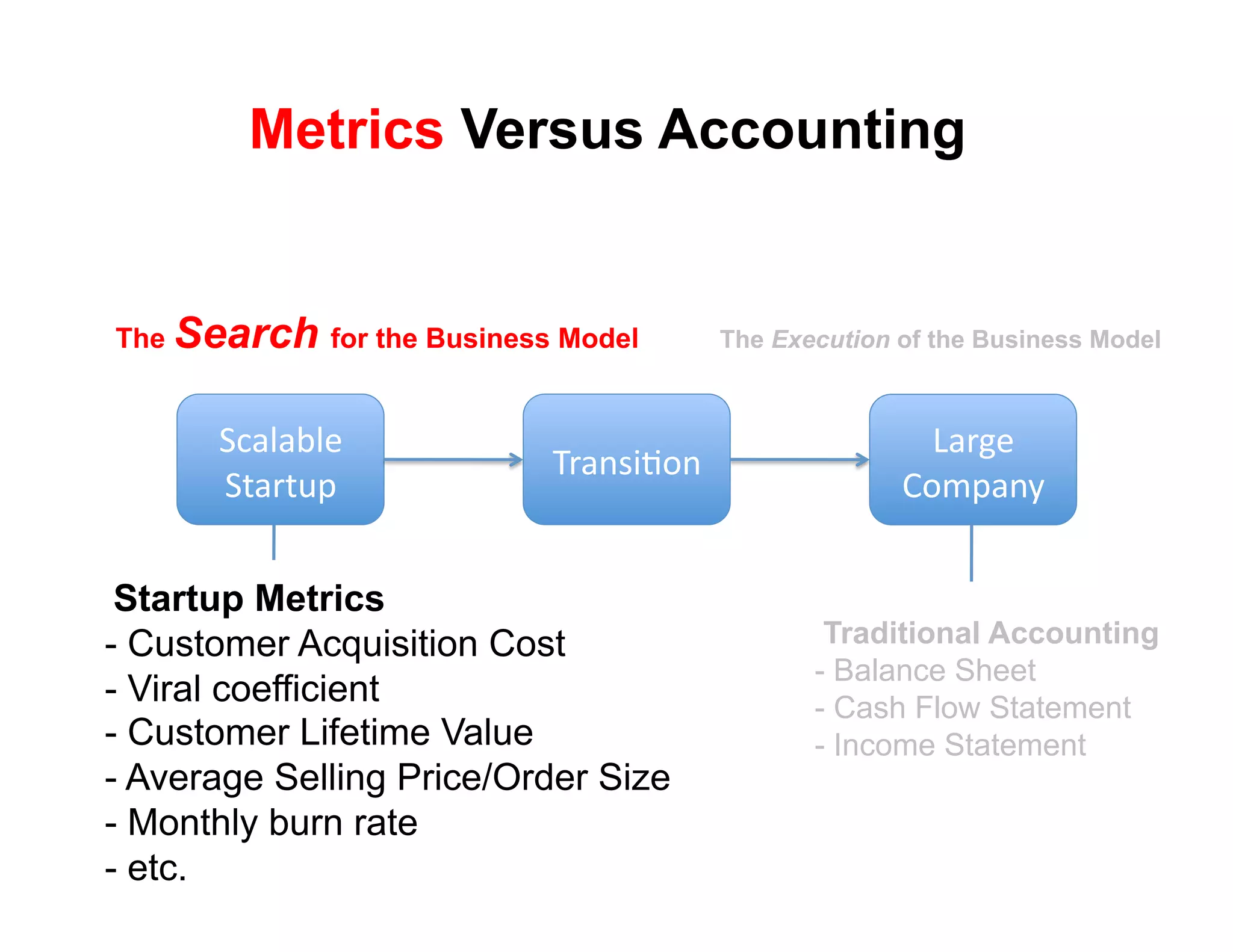 Metrics Versus Accounting

The Search for the Business Model

The Execution of the Business Model

Scalable Startup

Transition

Large Company

Startup Metrics
- Customer Acquisition Cost
- Viral coefficient
- Customer Lifetime Value
- Average Selling Price/Order Size
- Monthly burn rate
- etc.

Traditional Accounting
- Balance Sheet
- Cash Flow Statement
- Income Statement